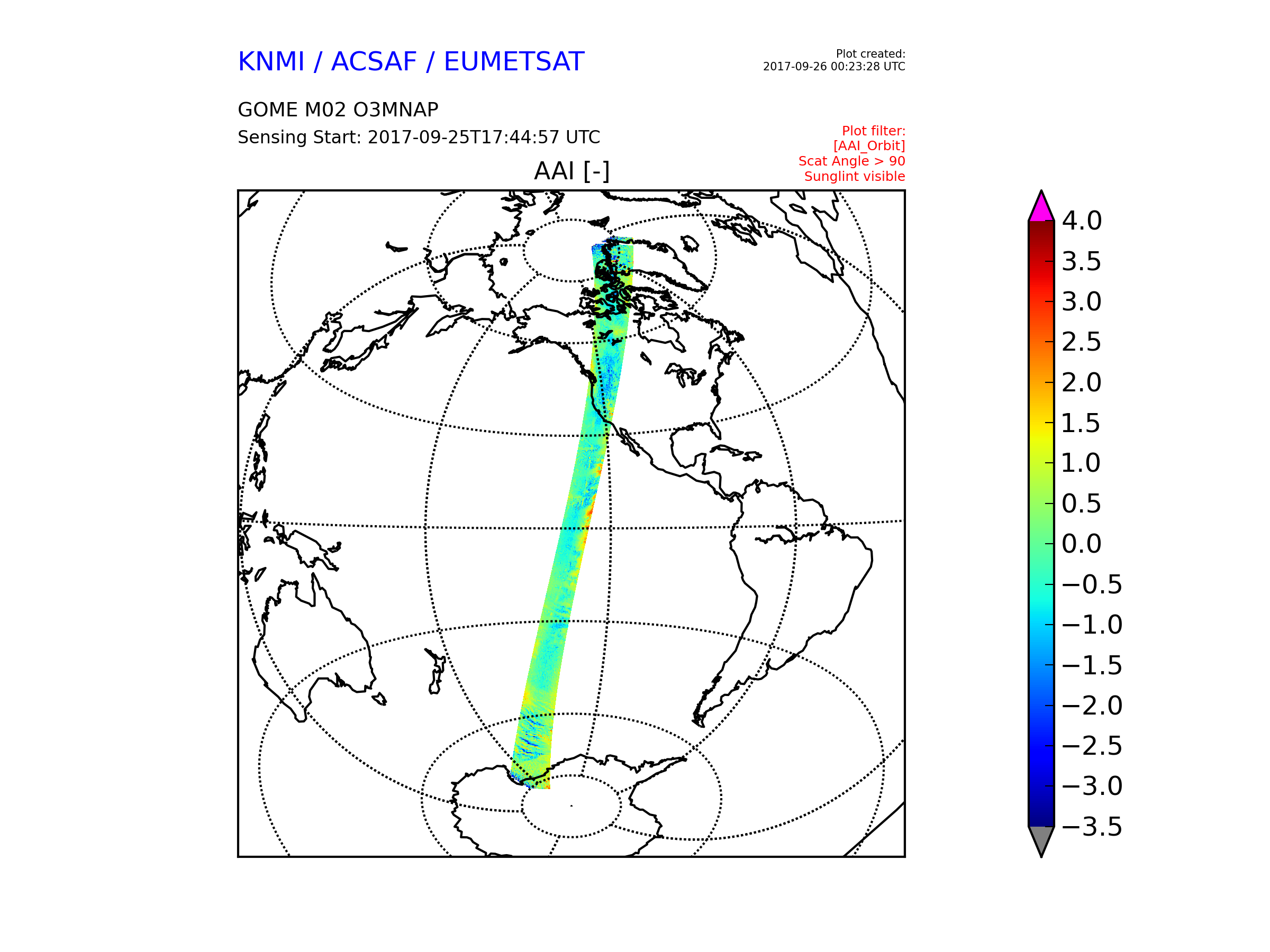 KNMI / ACSAF / EUMETSAT

Plot created:
2017-09-26 00:23:28 UTC

GOME M02 O3MNAP
Sensing Start: 2017-09-25T17:44:57 UTC

Plot filter:
[AAI_Orbit]
Scat Angle > 90
Sunglint visible

AAI [-]

4.0
3.5
3.0
2.5
2.0
1.5
1.0
0.5
0.0
−0.5
−1.0
−1.5
−2.0
−2.5
−3.0
−3.5